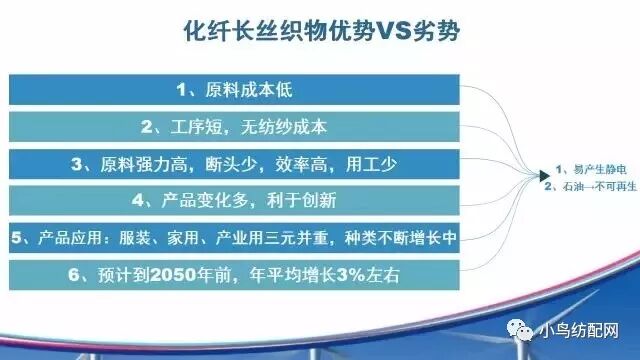 化纤长丝织物优势VS劣势

1、原料成本低

2、工序短，无纺纱成本

3、原料强力高，断头少，效率高，用工少

4、产品变化多，利于创新

5、产品应用：服装、家用、产业用三元并重，种类不断增长中

6、预计到2050年前，年平均增长3%左右

1、易产生静电
2、石油→不可再生

小鸟纺配网